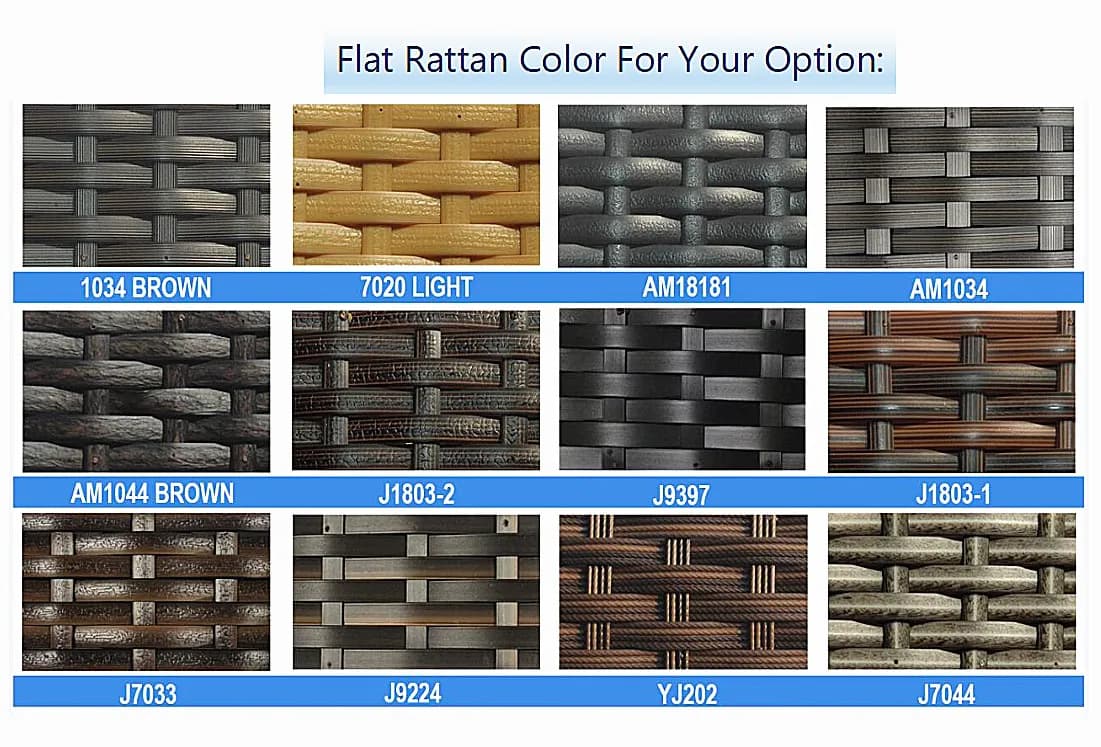 Flat Rattan Color For Your Option:

1034 BROWN
7020 LIGHT
AM18181
AM1034

AM1044 BROWN
J1803-2
J9397
J1803-1

J7033
J9224
YJ202
J7044